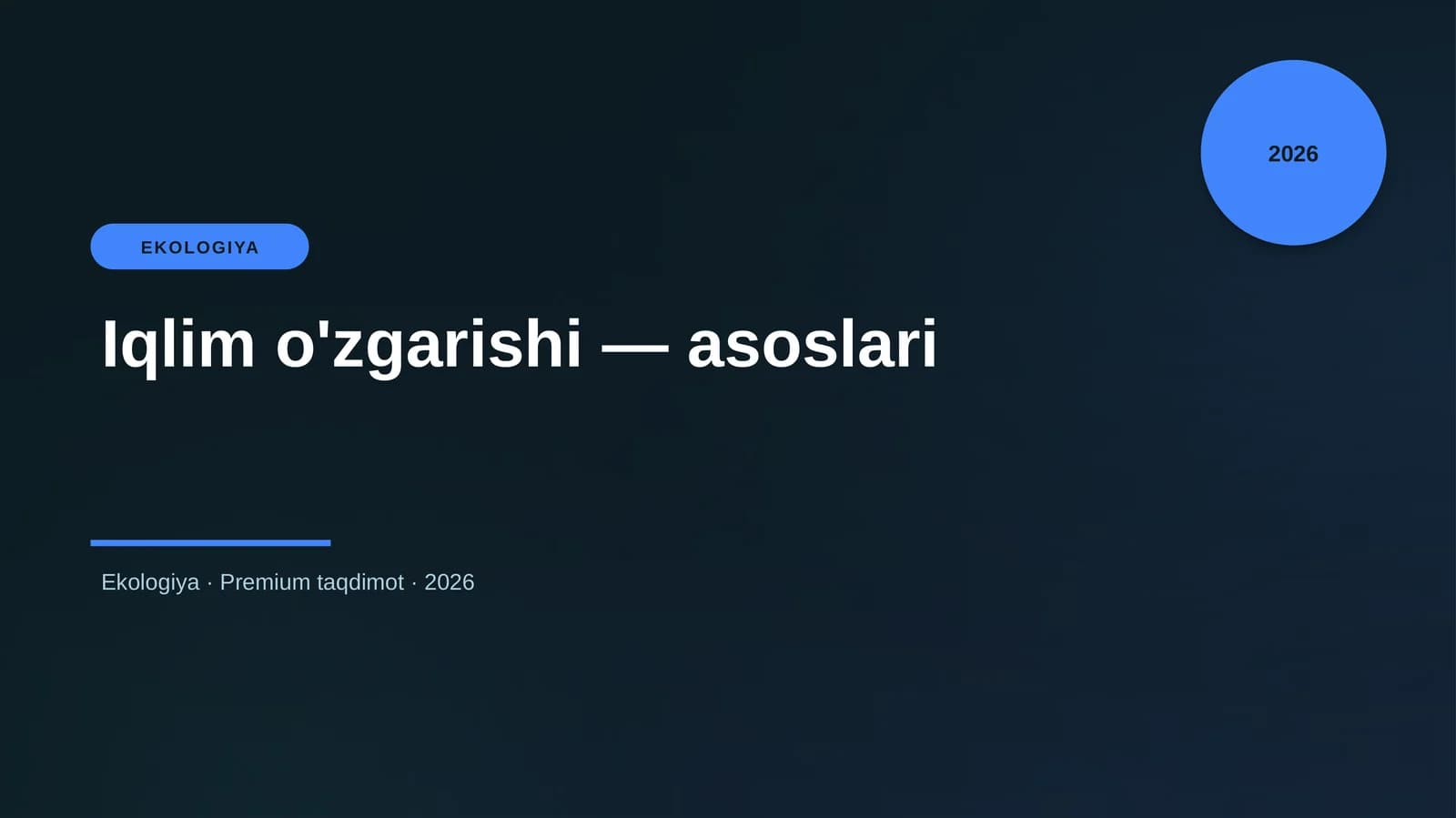 2026

EKOLOGIYA

Iqlim o'zgarishi — asoslari

Ekologiya · Premium taqdimot · 2026